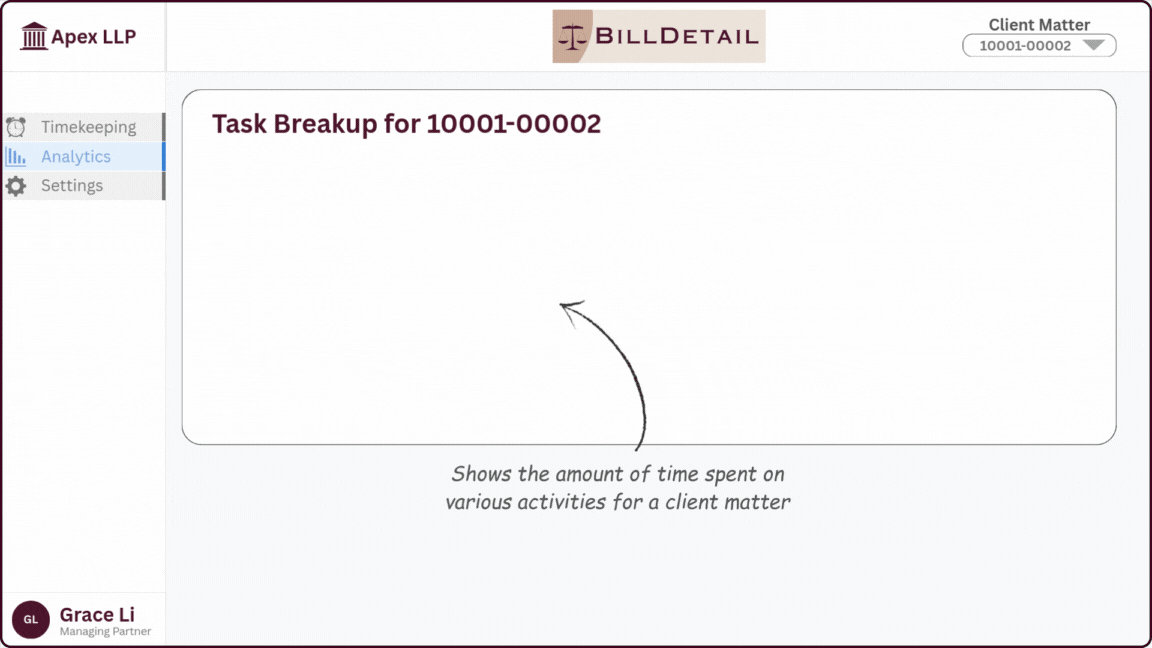 Apex LLP

BILLDETAIL

Client Matter
10001-00002

Timekeeping
Analytics
Settings

Task Breakup for 10001-00002

Shows the amount of time spent on various activities for a client matter

GL
Grace Li
Managing Partner